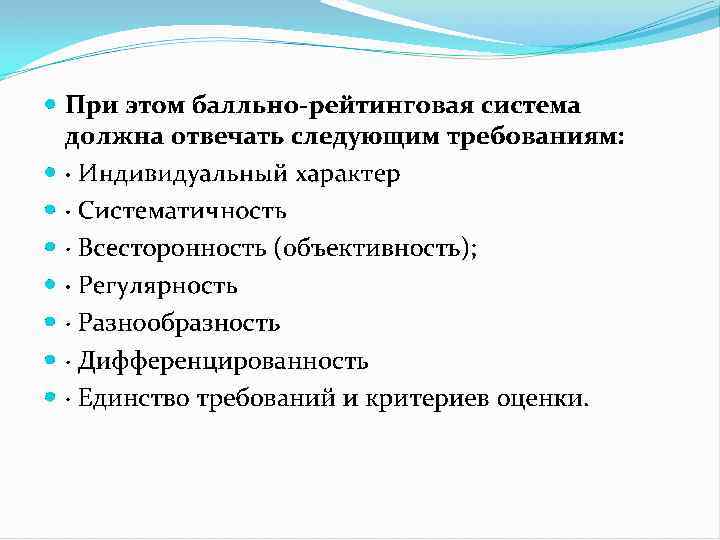 При этом балльно-рейтинговая система должна отвечать следующим требованиям:

· Индивидуальный характер

· Систематичность

· Всесторонность (объективность);

· Регулярность

· Разнообразность

· Дифференцированность

· Единство требований и критериев оценки.